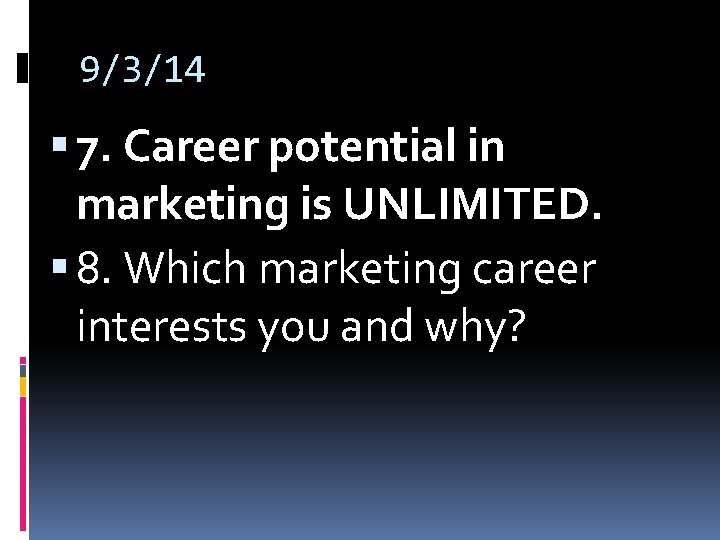 9/3/14

7. Career potential in marketing is UNLIMITED.

8. Which marketing career interests you and why?